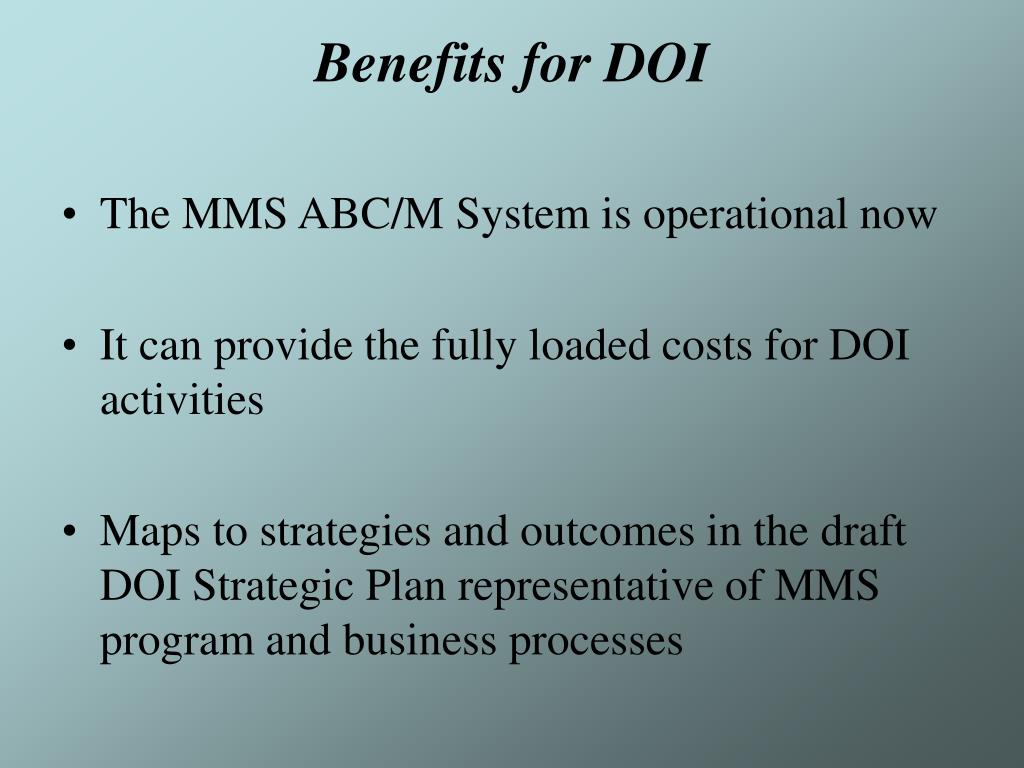 Benefits for DOI

• The MMS ABC/M System is operational now

• It can provide the fully loaded costs for DOI activities

• Maps to strategies and outcomes in the draft DOI Strategic Plan representative of MMS program and business processes